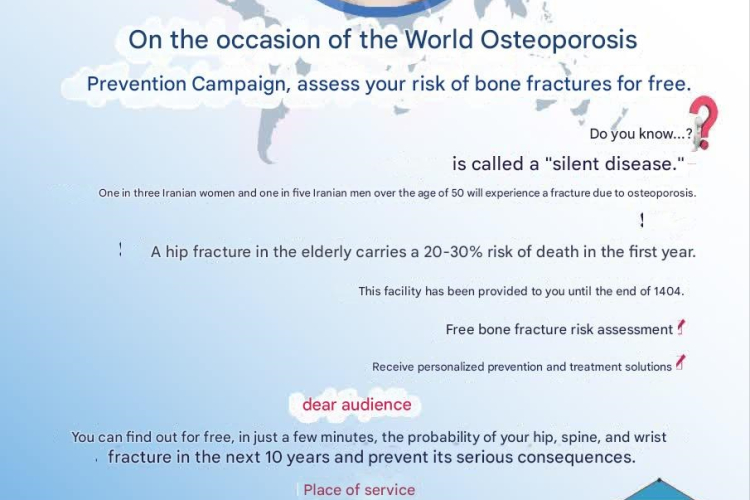 On the occasion of the World Osteoporosis

Prevention Campaign, assess your risk of bone fractures for free.

Do you know...?

is called a "silent disease."

One in three Iranian women and one in five Iranian men over the age of 50 will experience a fracture due to osteoporosis.

!

! A hip fracture in the elderly carries a 20-30% risk of death in the first year.

This facility has been provided to you until the end of 1404.

Free bone fracture risk assessment

Receive personalized prevention and treatment solutions

dear audience

You can find out for free, in just a few minutes, the probability of your hip, spine, and wrist fracture in the next 10 years and prevent its serious consequences.

Place of service